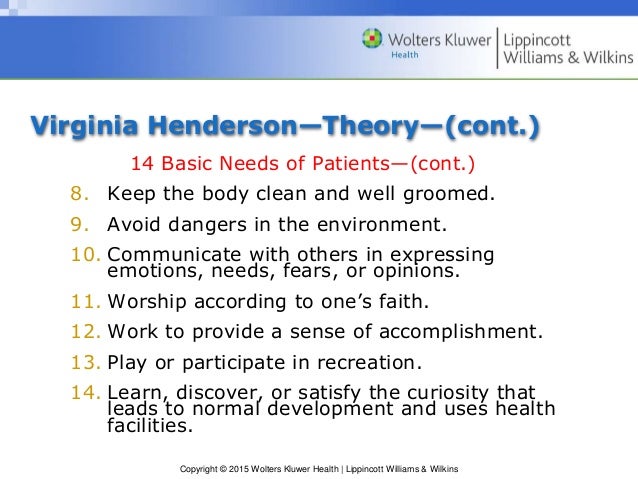 Wolters Kluwer Health | Lippincott Williams & Wilkins

Virginia Henderson—Theory—(cont.)

14 Basic Needs of Patients—(cont.)

8. Keep the body clean and well groomed.
9. Avoid dangers in the environment.
10. Communicate with others in expressing emotions, needs, fears, or opinions.
11. Worship according to one's faith.
12. Work to provide a sense of accomplishment.
13. Play or participate in recreation.
14. Learn, discover, or satisfy the curiosity that leads to normal development and uses health facilities.

Copyright © 2015 Wolters Kluwer Health | Lippincott Williams & Wilkins